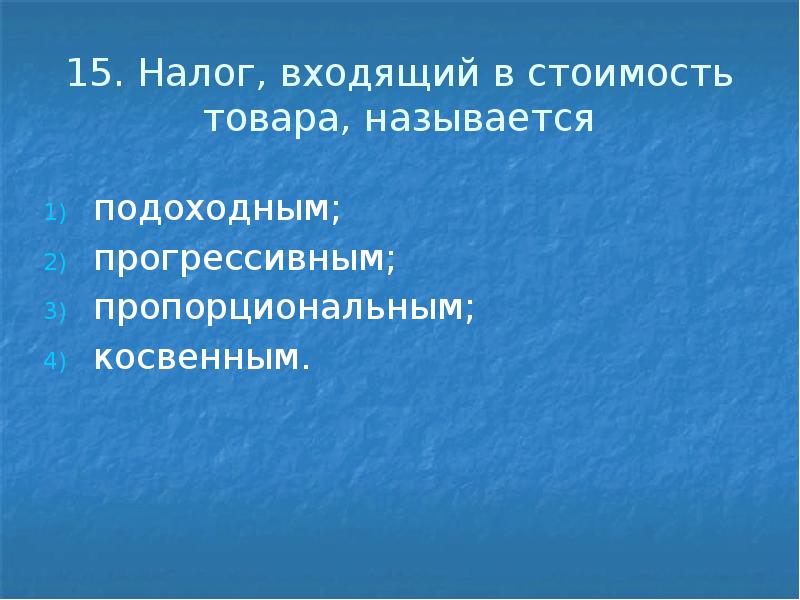 15. Налог, входящий в стоимость товара, называется

1) подоходным;
2) прогрессивным;
3) пропорциональным;
4) косвенным.